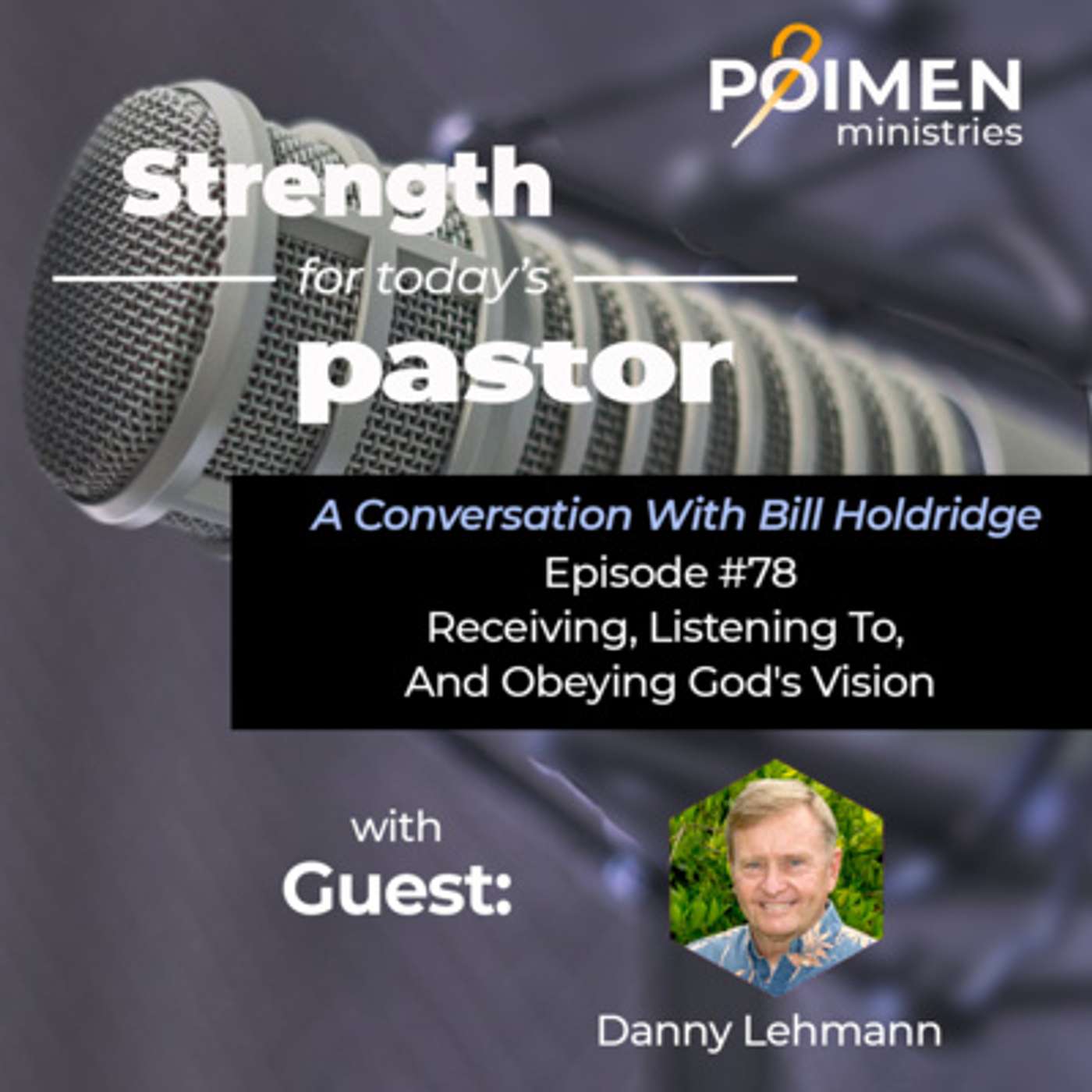 POIMEN ministries

Strength for today's pastor

A Conversation With Bill Holdridge
Episode #78
Receiving, Listening To, And Obeying God's Vision

with Guest:

Danny Lehmann